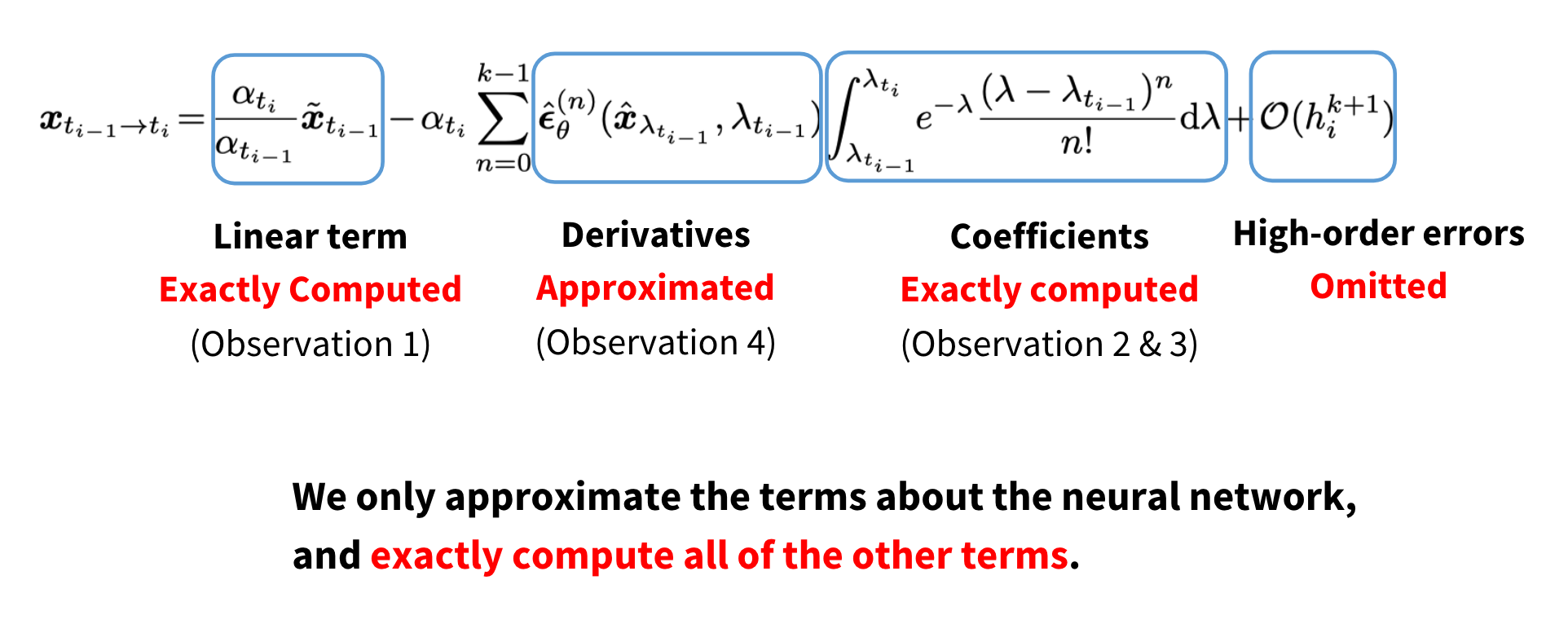 $\boldsymbol{x}_{t_{i-1}\to t_i} = \frac{\alpha_{t_i}}{\alpha_{t_{i-1}}}\tilde{\boldsymbol{x}}_{t_{i-1}} - \alpha_{t_i}\sum_{n=0}^{k-1}\hat{\boldsymbol{\epsilon}}_\theta^{(n)}(\hat{\boldsymbol{x}}_{\lambda_{t_{i-1}}}, \lambda_{t_{i-1}})\int_{\lambda_{t_{i-1}}}^{\lambda_{t_i}} e^{-\lambda}\frac{(\lambda-\lambda_{t_{i-1}})^n}{n!}\mathrm{d}\lambda + \mathcal{O}(h_i^{k+1})$

Linear term
Exactly Computed
(Observation 1)

Derivatives
Approximated
(Observation 4)

Coefficients
Exactly computed
(Observation 2 & 3)

High-order errors
Omitted

We only approximate the terms about the neural network, and exactly compute all of the other terms.